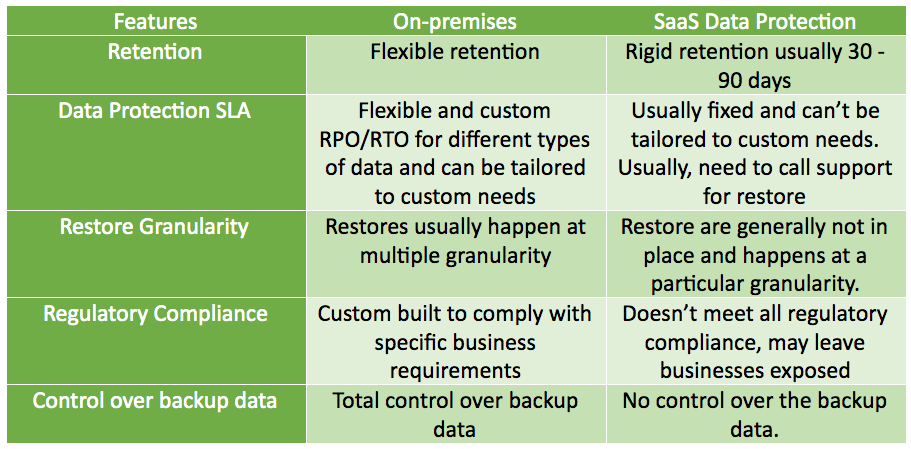 | Features | On-premises | SaaS Data Protection |
|---|---|---|
| Retention | Flexible retention | Rigid retention usually 30 - 90 days |
| Data Protection SLA | Flexible and custom RPO/RTO for different types of data and can be tailored to custom needs | Usually fixed and can't be tailored to custom needs. Usually, need to call support for restore |
| Restore Granularity | Restores usually happen at multiple granularity | Restore are generally not in place and happens at a particular granularity. |
| Regulatory Compliance | Custom built to comply with specific business requirements | Doesn't meet all regulatory compliance, may leave businesses exposed |
| Control over backup data | Total control over backup data | No control over the backup data. |